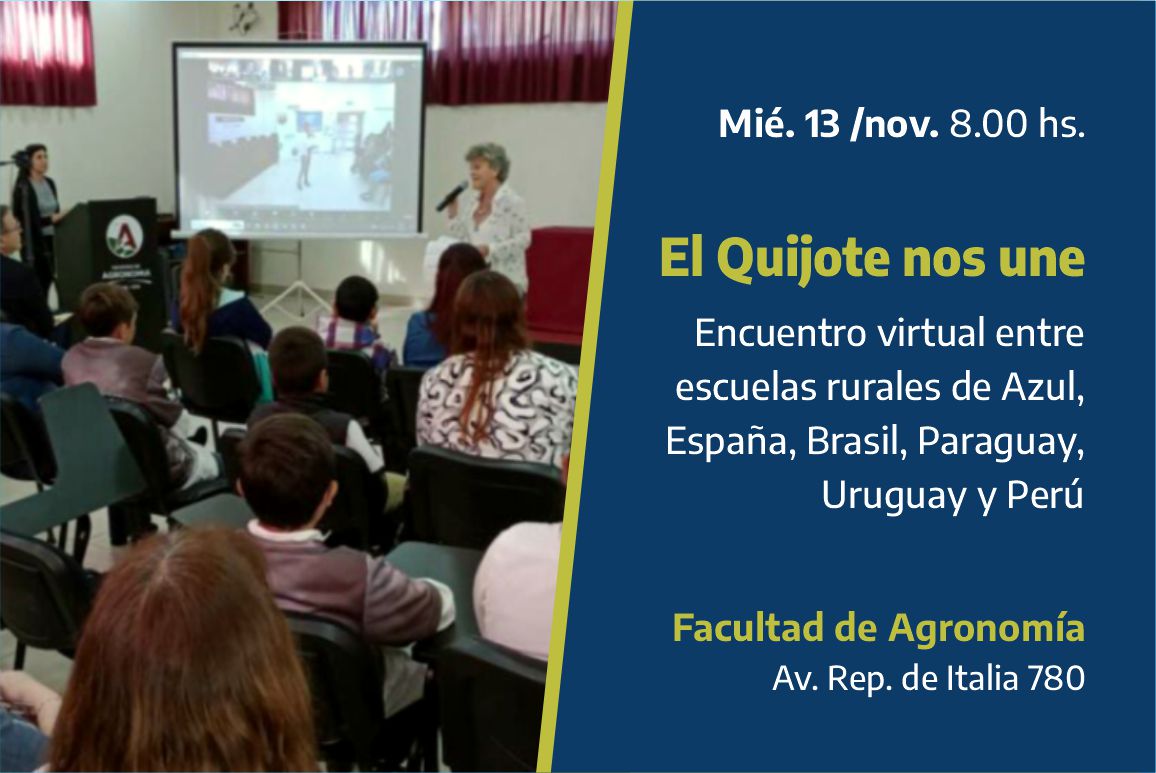 Mié. 13 /nov. 8.00 hs.

El Quijote nos une

Encuentro virtual entre escuelas rurales de Azul, España, Brasil, Paraguay, Uruguay y Perú

Facultad de Agronomía
Av. Rep. de Italia 780